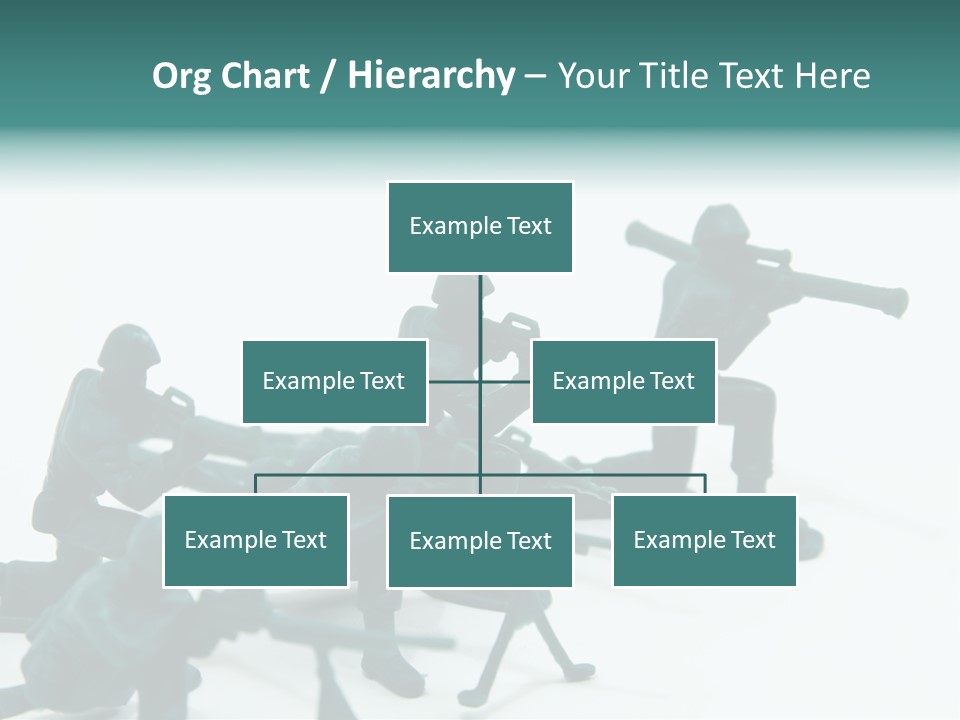 Org Chart / Hierarchy – Your Title Text Here

Example Text

Example Text

Example Text

Example Text

Example Text

Example Text